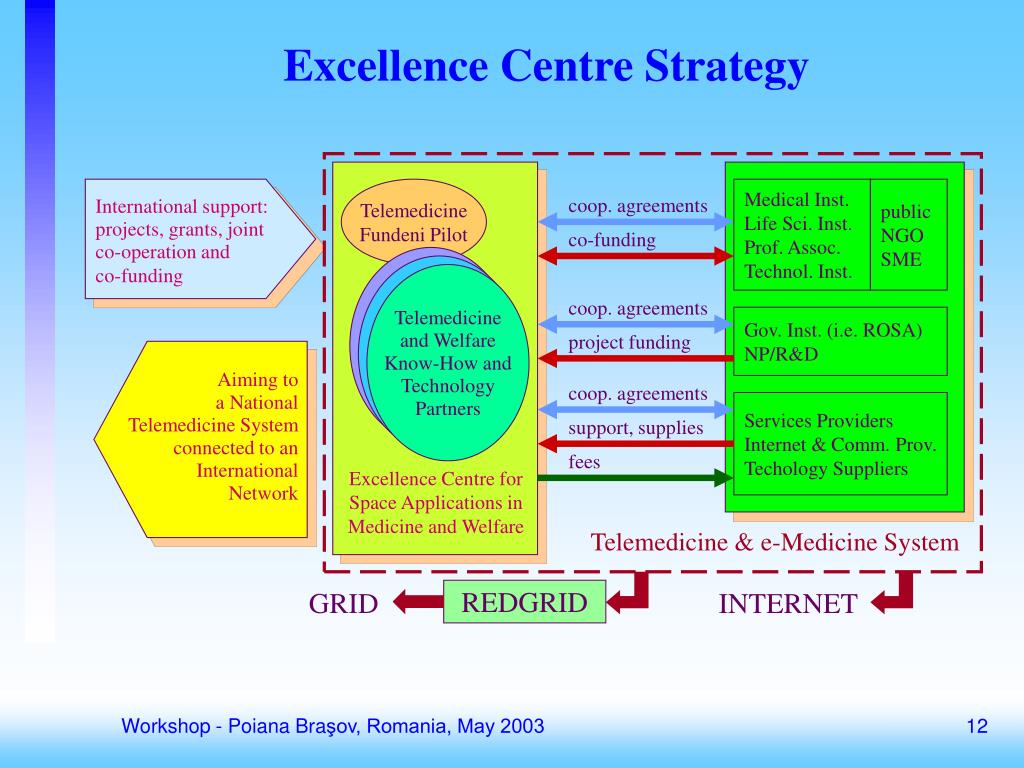 Excellence Centre Strategy

International support: projects, grants, joint co-operation and co-funding

Aiming to a National Telemedicine System connected to an International Network

Telemedicine Fundeni Pilot

Telemedicine and Welfare Know-How and Technology Partners

Excellence Centre for Space Applications in Medicine and Welfare

coop. agreements

co-funding

coop. agreements

project funding

coop. agreements

support, supplies

fees

Medical Inst.
Life Sci. Inst.
Prof. Assoc.
Technol. Inst.

public
NGO
SME

Gov. Inst. (i.e. ROSA)
NP/R&D

Services Providers
Internet & Comm. Prov.
Techology Suppliers

Telemedicine & e-Medicine System

GRID

REDGRID

INTERNET

Workshop - Poiana Braşov, Romania, May 2003

12